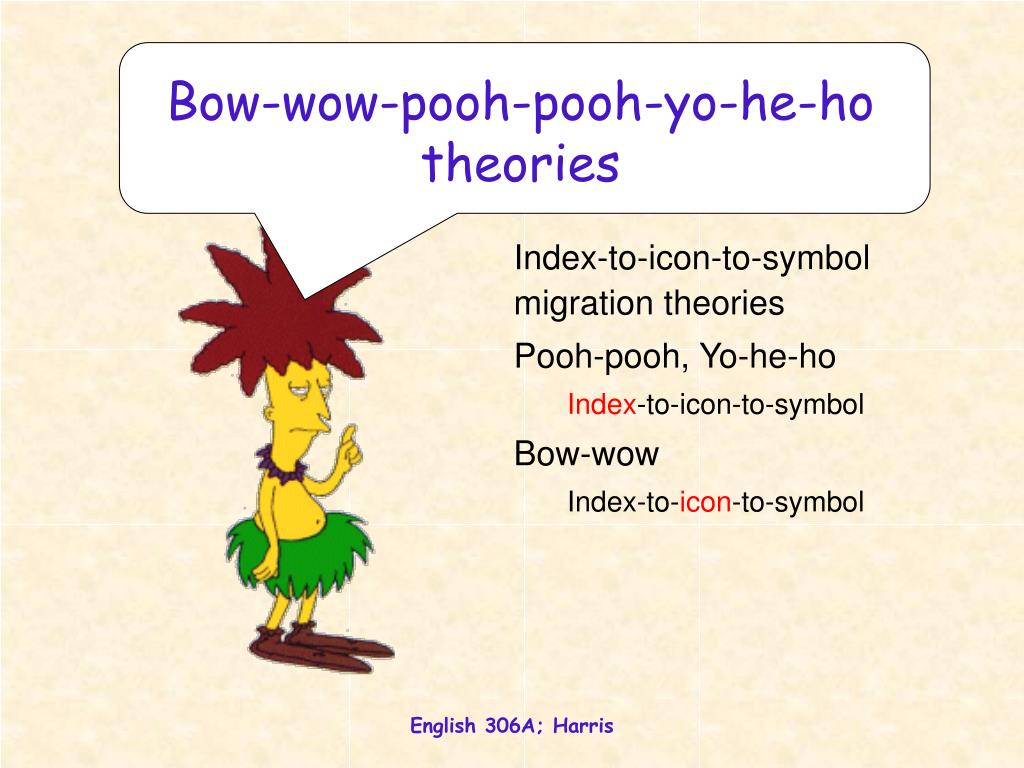 Bow-wow-pooh-pooh-yo-he-ho theories

Index-to-icon-to-symbol migration theories

Pooh-pooh, Yo-he-ho

Index-to-icon-to-symbol

Bow-wow

Index-to-icon-to-symbol

English 306A; Harris